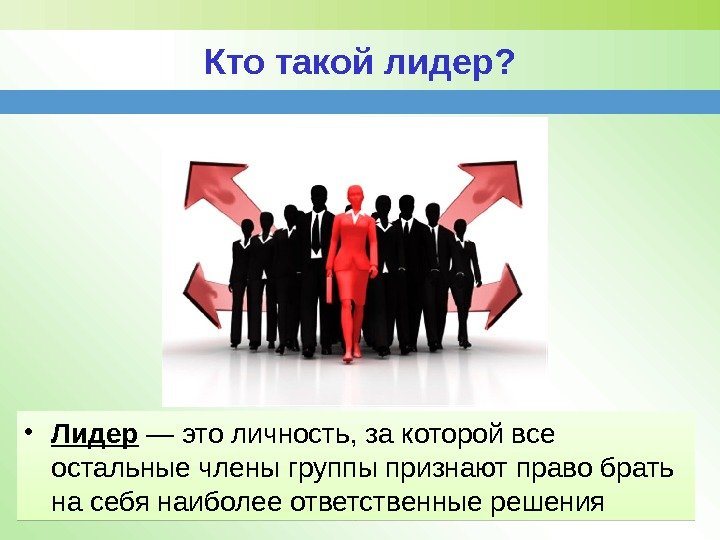 Кто такой лидер?

• Лидер — это личность, за которой все остальные члены группы признают право брать на себя наиболее ответственные решения